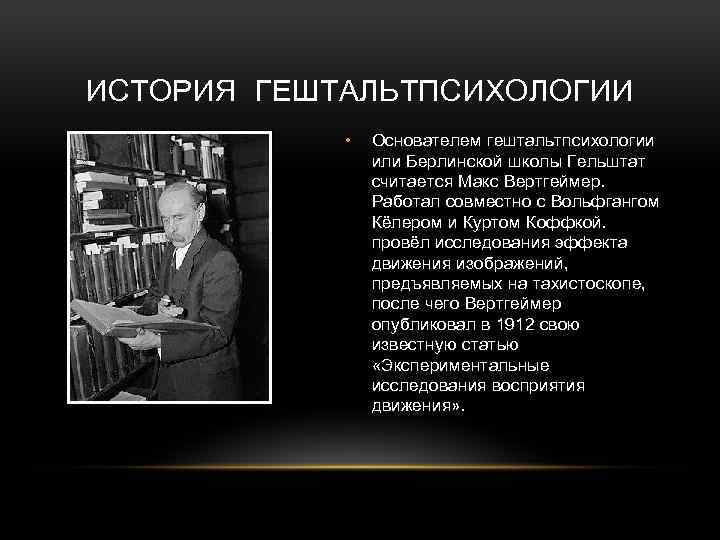 ИСТОРИЯ ГЕШТАЛЬТПСИХОЛОГИИ

• Основателем гештальтпсихологии или Берлинской школы Гельштат считается Макс Вертгеймер. Работал совместно с Вольфгангом Кёлером и Куртом Коффкой. провёл исследования эффекта движения изображений, предъявляемых на тахистоскопе, после чего Вертгеймер опубликовал в 1912 свою известную статью «Экспериментальные исследования восприятия движения».